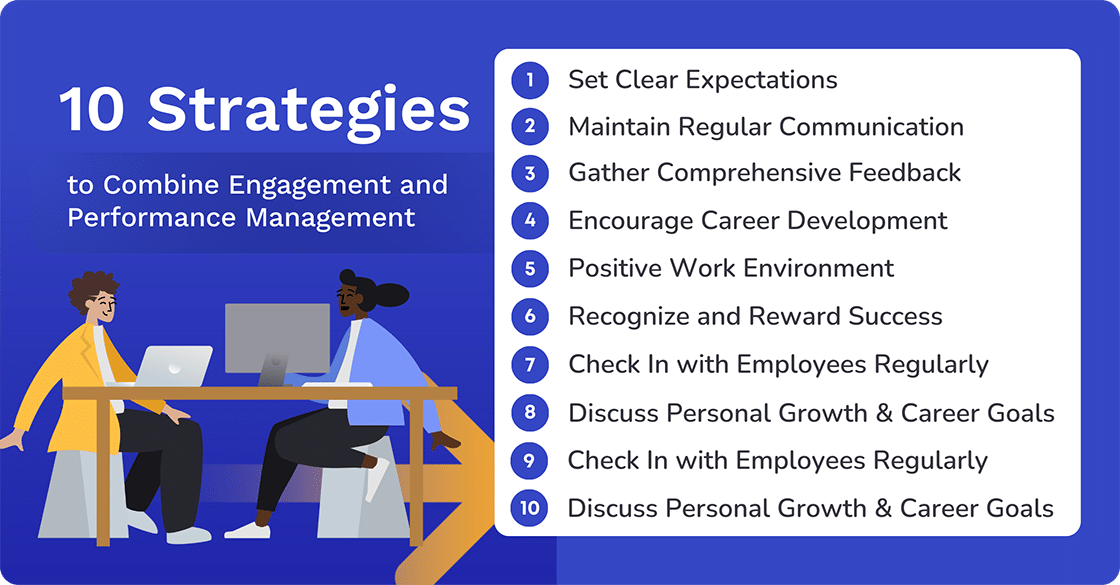 10 Strategies

to Combine Engagement and Performance Management

1 Set Clear Expectations
2 Maintain Regular Communication
3 Gather Comprehensive Feedback
4 Encourage Career Development
5 Positive Work Environment
6 Recognize and Reward Success
7 Check In with Employees Regularly
8 Discuss Personal Growth & Career Goals
9 Check In with Employees Regularly
10 Discuss Personal Growth & Career Goals